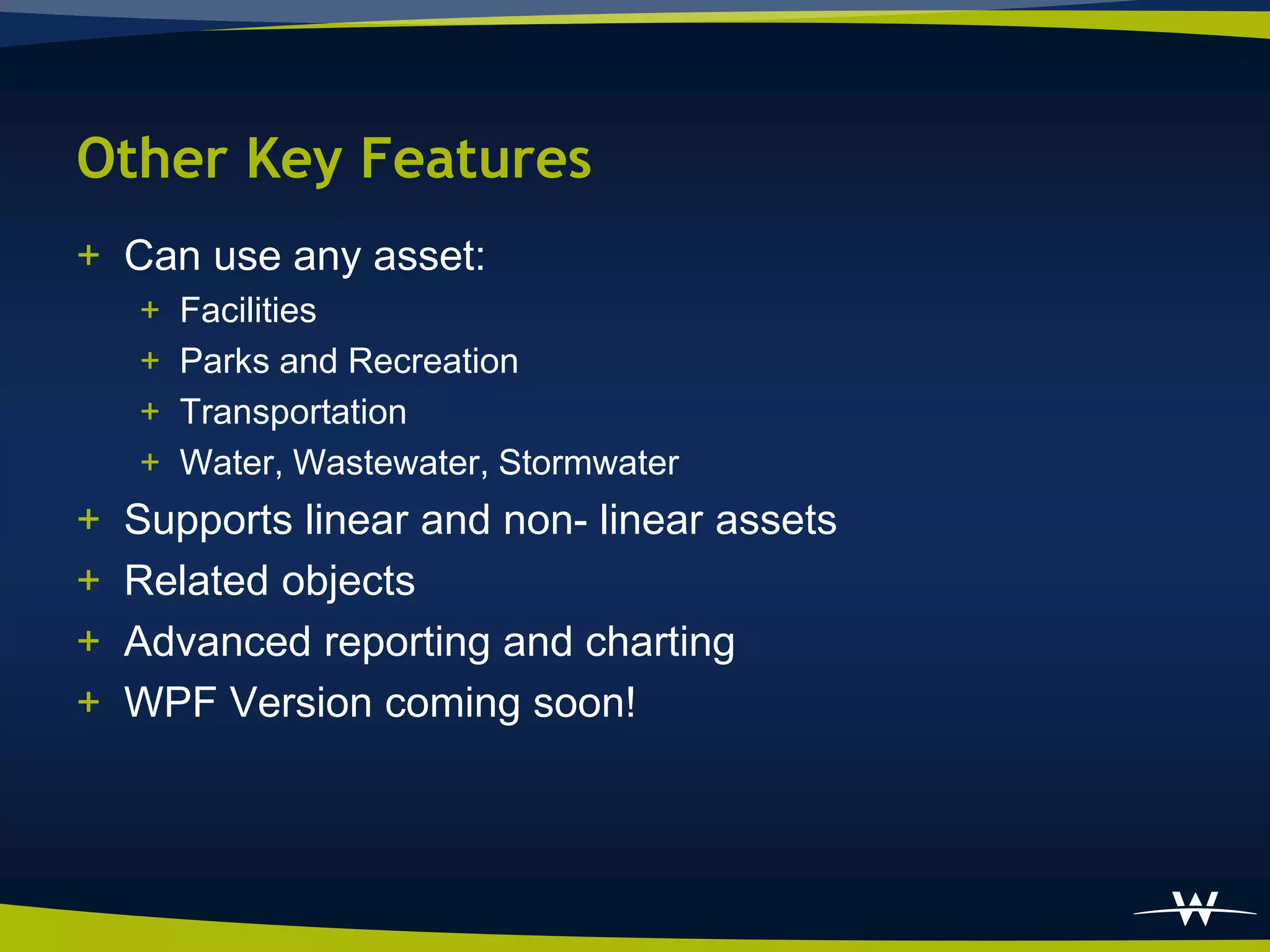 Other Key Features

+ Can use any asset:
  + Facilities
  + Parks and Recreation
  + Transportation
  + Water, Wastewater, Stormwater
+ Supports linear and non- linear assets
+ Related objects
+ Advanced reporting and charting
+ WPF Version coming soon!

W